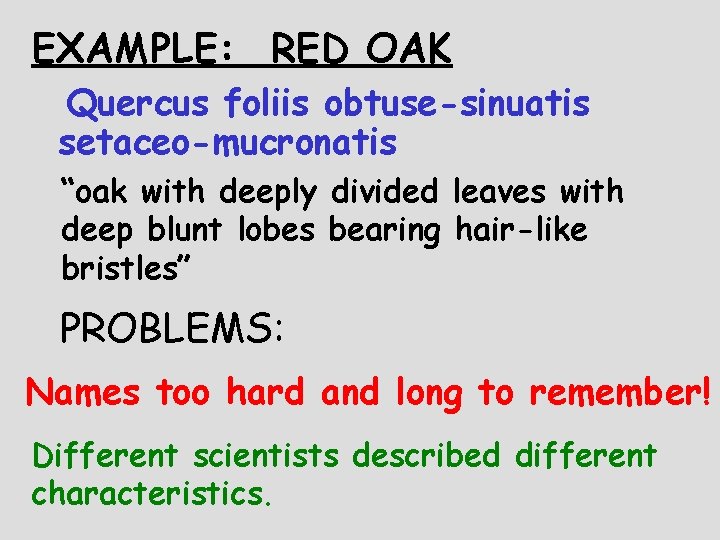 EXAMPLE: RED OAK

Quercus foliis obtuse-sinuatis setaceo-mucronatis

“oak with deeply divided leaves with deep blunt lobes bearing hair-like bristles”

PROBLEMS:

Names too hard and long to remember!

Different scientists described different characteristics.